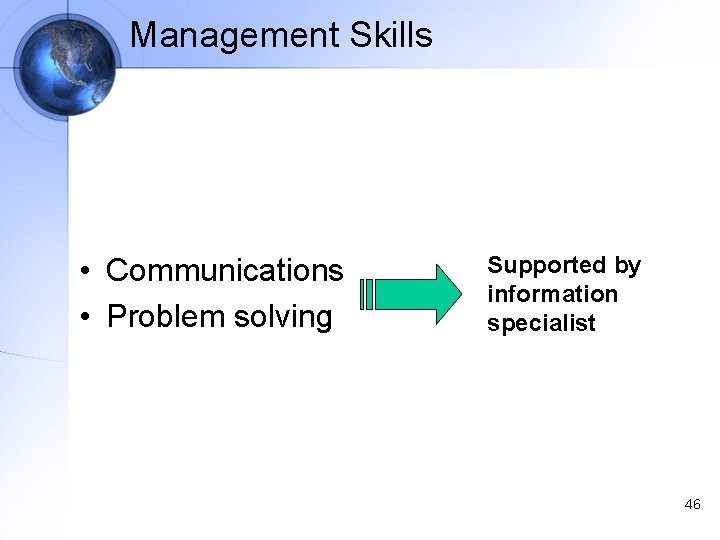 Management Skills

• Communications
• Problem solving

Supported by information specialist

46